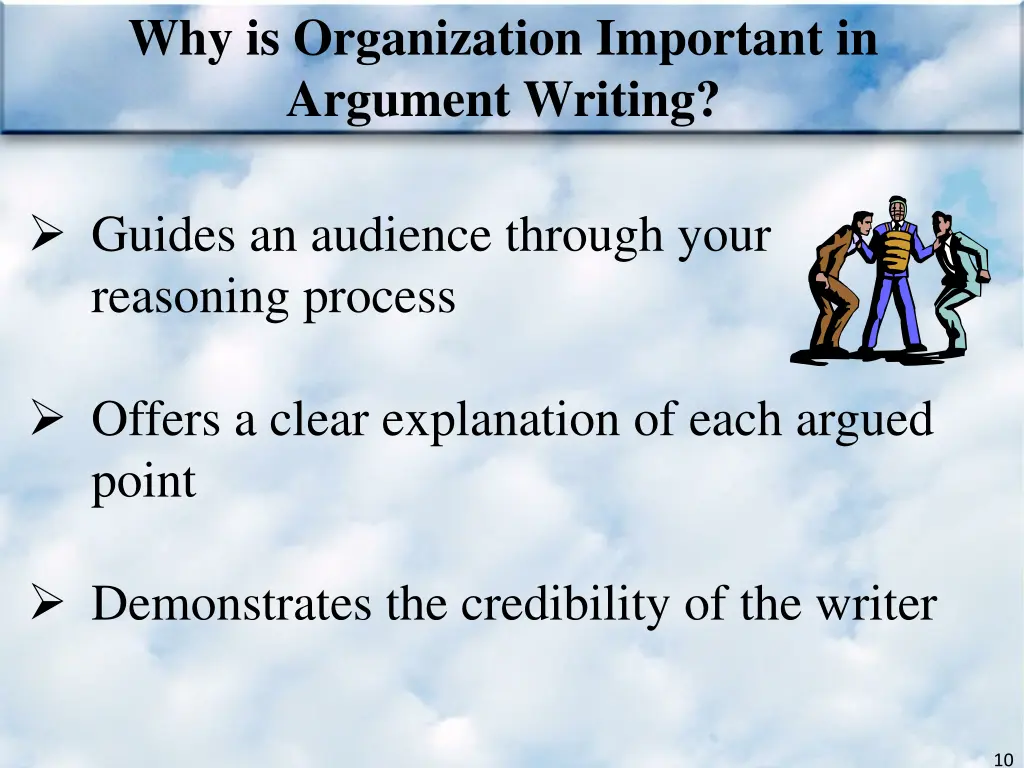 Why is Organization Important in Argument Writing?

➢ Guides an audience through your reasoning process

➢ Offers a clear explanation of each argued point

➢ Demonstrates the credibility of the writer

10